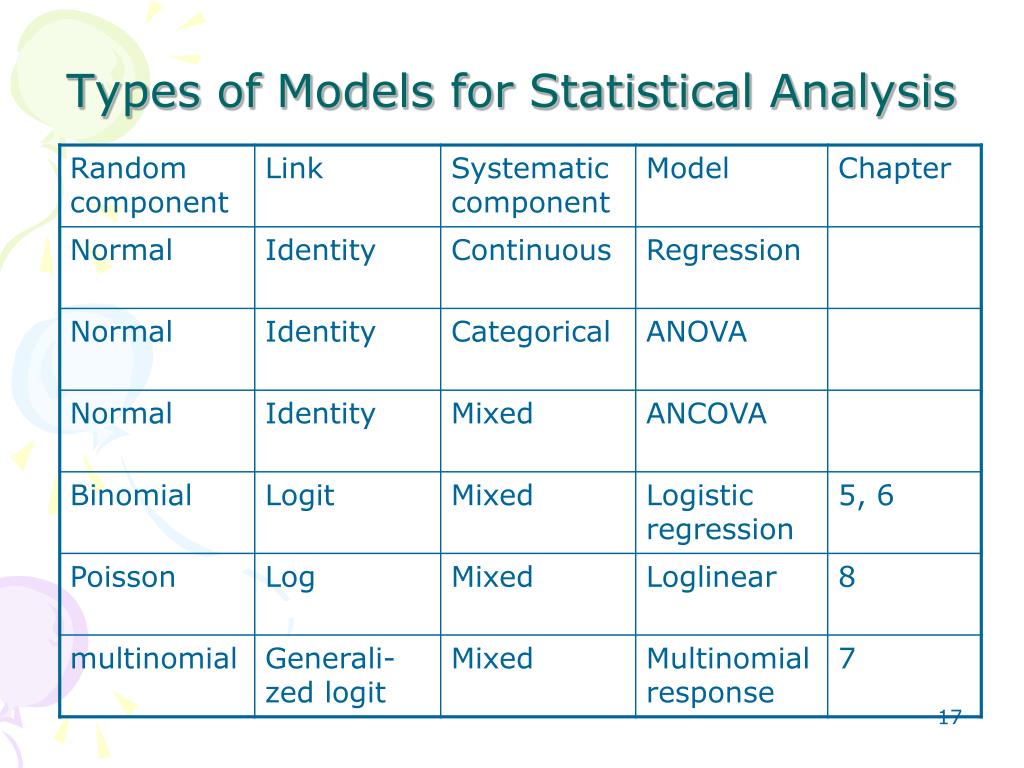 Types of Models for Statistical Analysis

| Random component | Link | Systematic component | Model | Chapter |
|---|---|---|---|---|
| Normal | Identity | Continuous | Regression | |
| Normal | Identity | Categorical | ANOVA | |
| Normal | Identity | Mixed | ANCOVA | |
| Binomial | Logit | Mixed | Logistic regression | 5, 6 |
| Poisson | Log | Mixed | Loglinear | 8 |
| multinomial | Generalized logit | Mixed | Multinomial response | 7 |

17